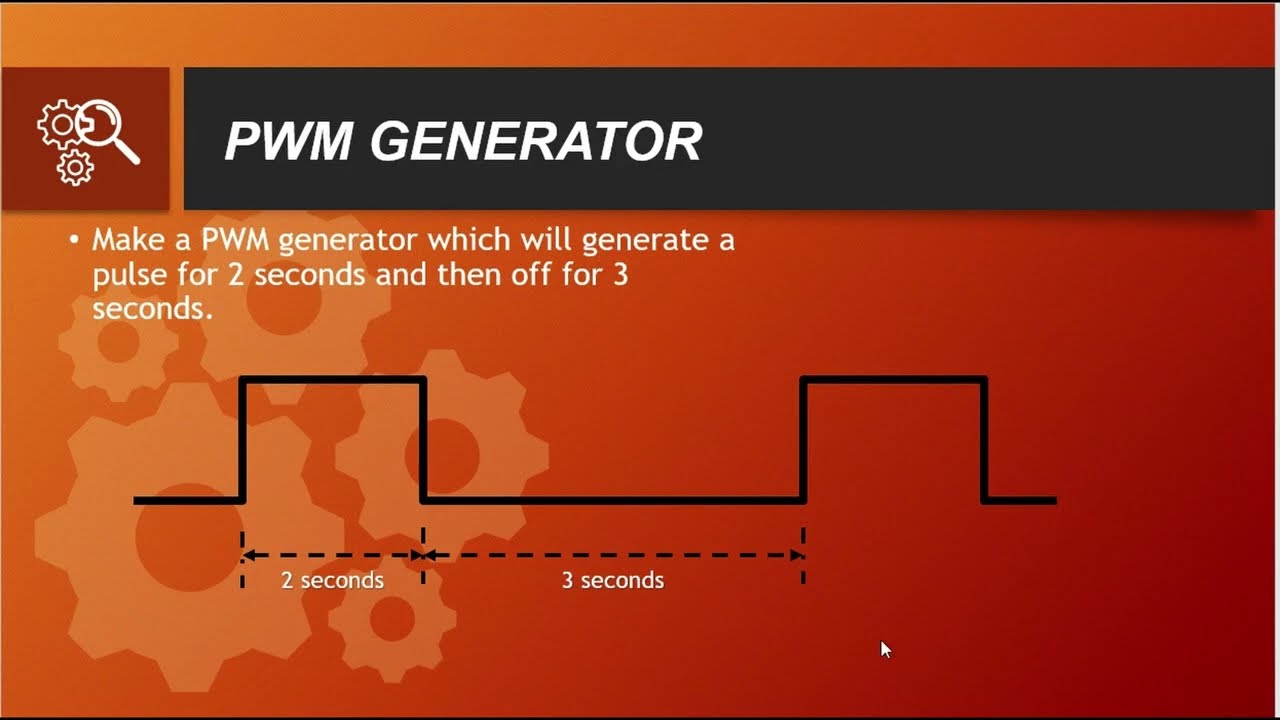 PWM GENERATOR

• Make a PWM generator which will generate a pulse for 2 seconds and then off for 3 seconds.

2 seconds

3 seconds